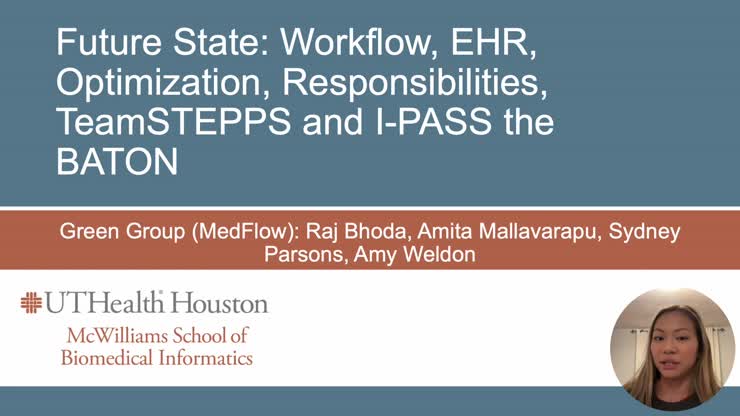 Future State: Workflow, EHR, Optimization, Responsibilities, TeamSTEPPS and I-PASS the BATON

Green Group (MedFlow): Raj Bhoda, Amita Mallavarapu, Sydney Parsons, Amy Weldon

UTHealth Houston
McWilliams School of Biomedical Informatics